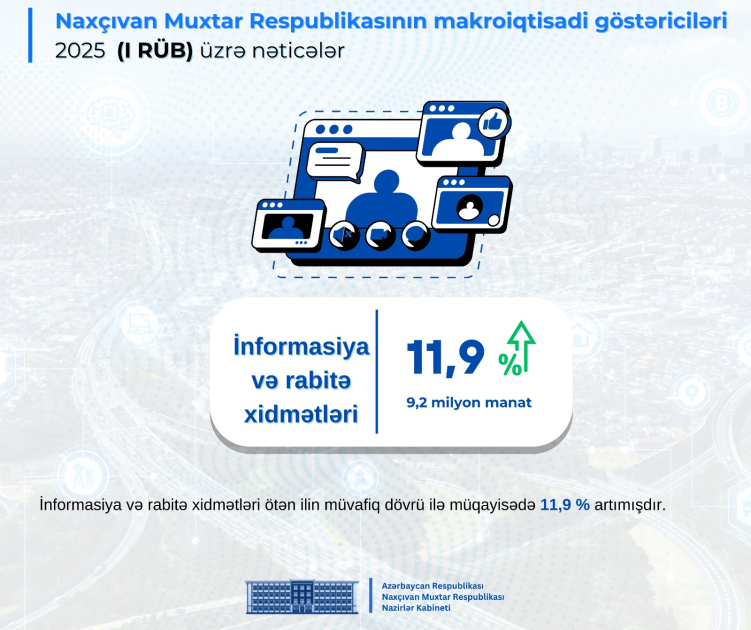 Naxçıvan Muxtar Respublikasının makroiqtisadi göstəriciləri
2025 (I RÜB) üzrə nəticələr

İnformasiya və rabitə xidmətləri

11,9 %

9,2 milyon manat

İnformasiya və rabitə xidmətləri ötən ilin müvafiq dövrü ilə müqayisədə 11,9 % artımışdır.

Azərbaycan Respublikası
Naxçıvan Muxtar Respublikası
Nazirlər Kabineti